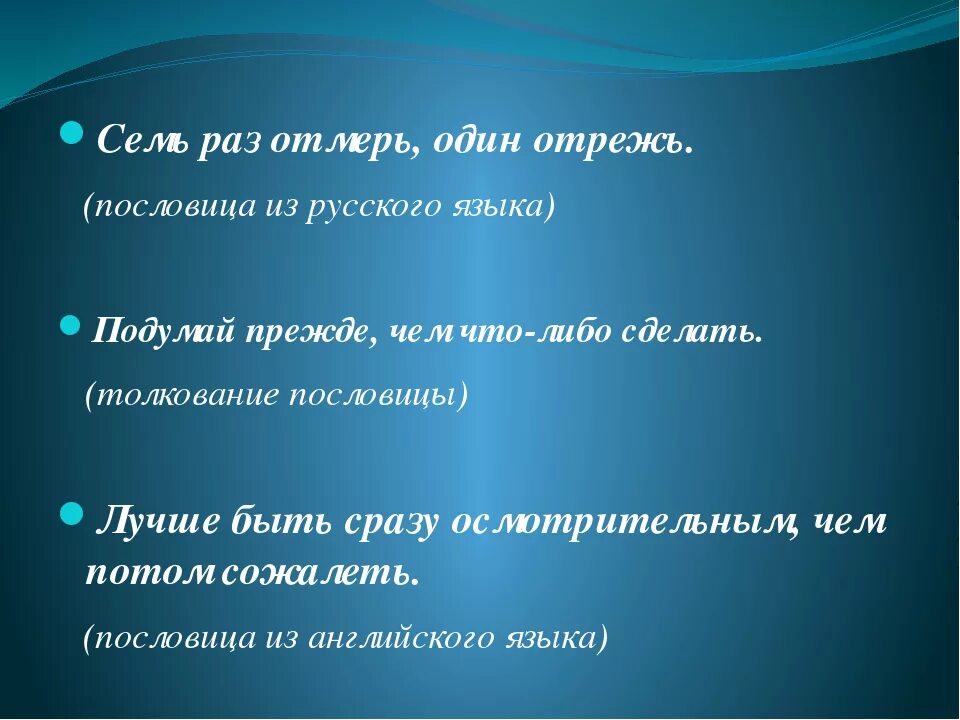 Семь раз отмерь, один отрежь.

(пословица из русского языка)

Подумай прежде, чем что-либо сделать.

(толкование пословицы)

Лучше быть сразу осмотрительным, чем потом сожалеть.

(пословица из английского языка)